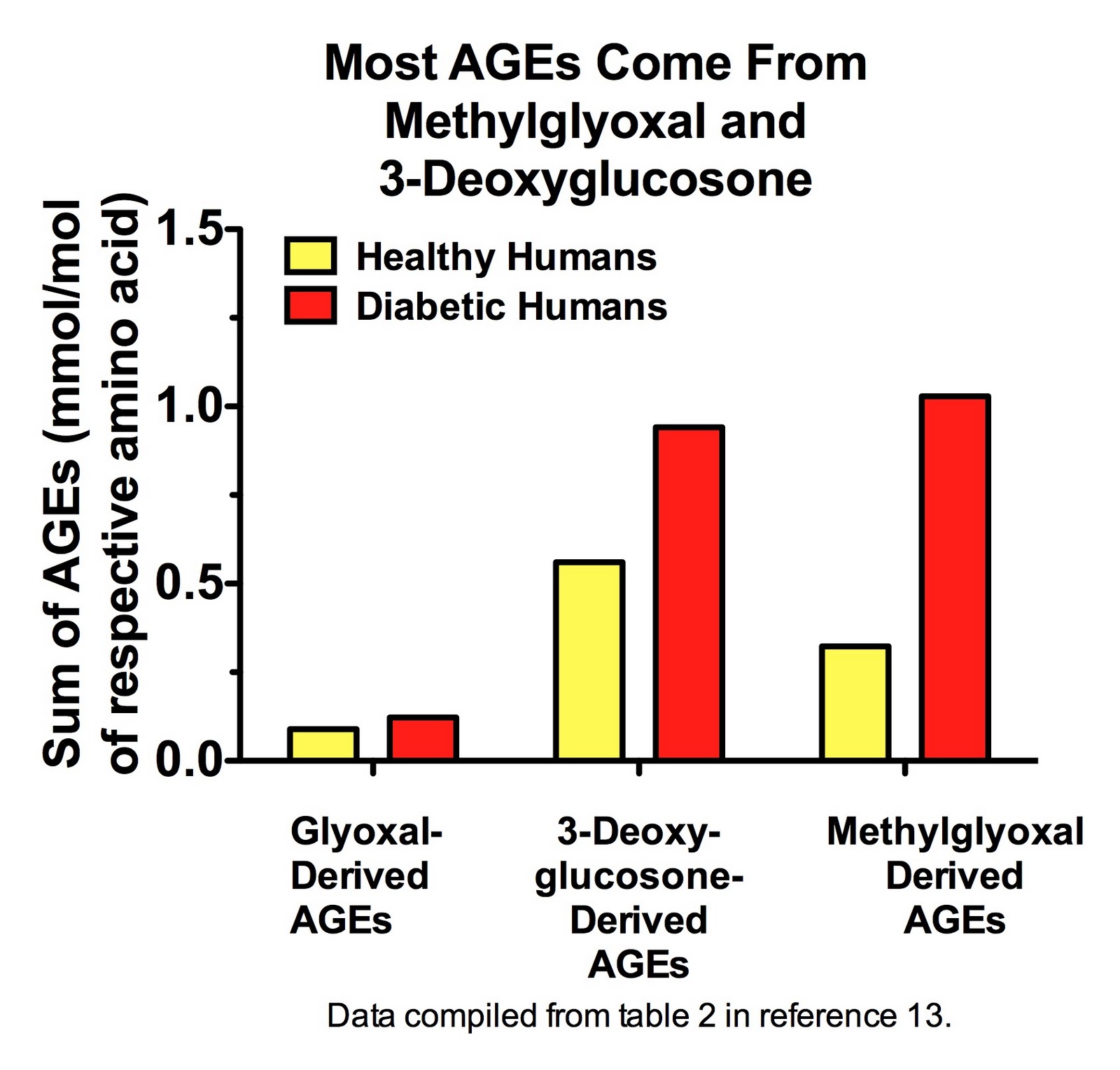 Most AGEs Come From Methylglyoxal and 3-Deoxyglucosone

Sum of AGEs (mmol/mol of respective amino acid)

1.5
1.0
0.5
0.0

Healthy Humans
Diabetic Humans

Glyoxal-Derived AGEs

3-Deoxy-glucosone-Derived AGEs

Methylglyoxal Derived AGEs

Data compiled from table 2 in reference 13.